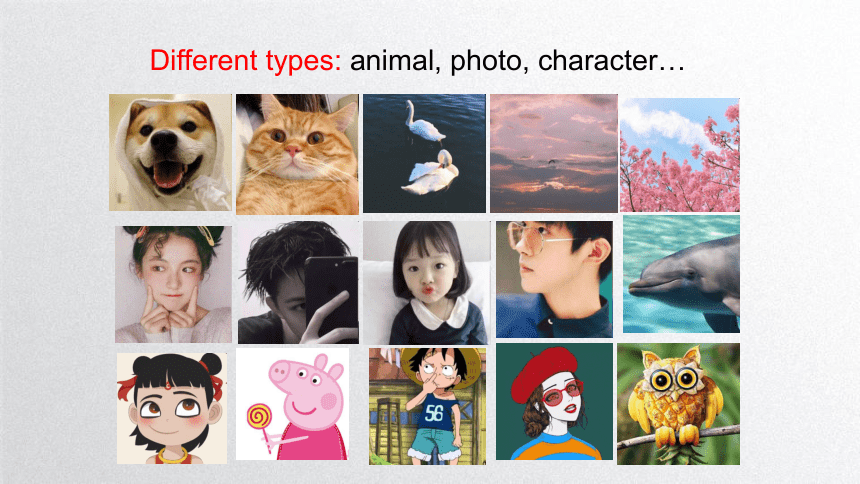 Different types: animal, photo, character…

56